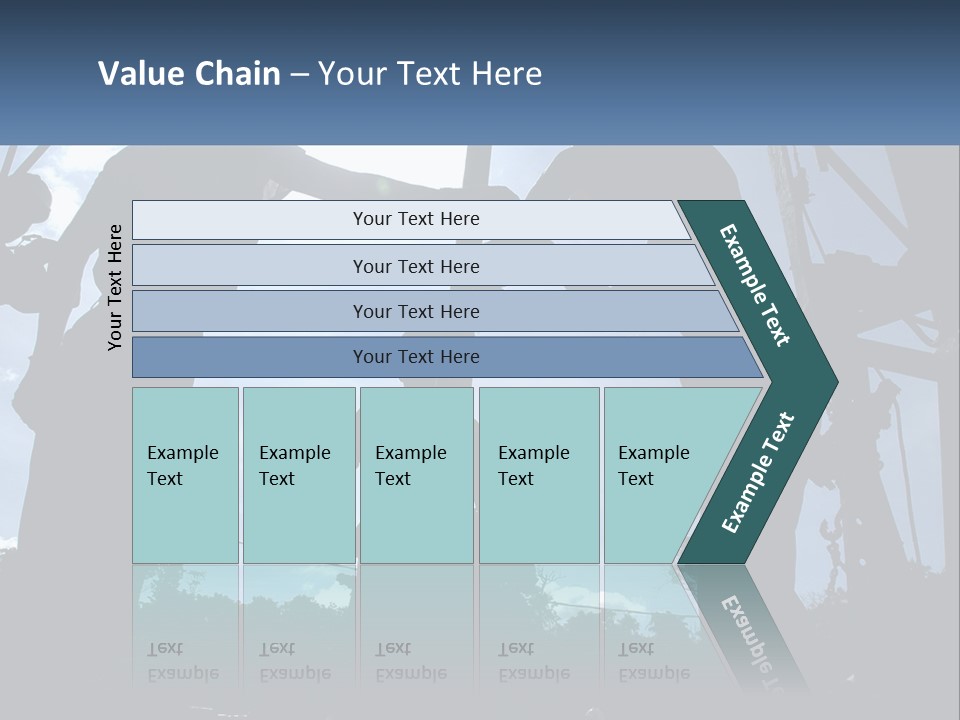 Value Chain – Your Text Here

Your Text Here

Your Text Here

Your Text Here

Your Text Here

Your Text Here

Example Text

Example Text

Example Text

Example Text

Example Text

Example Text

Example Text